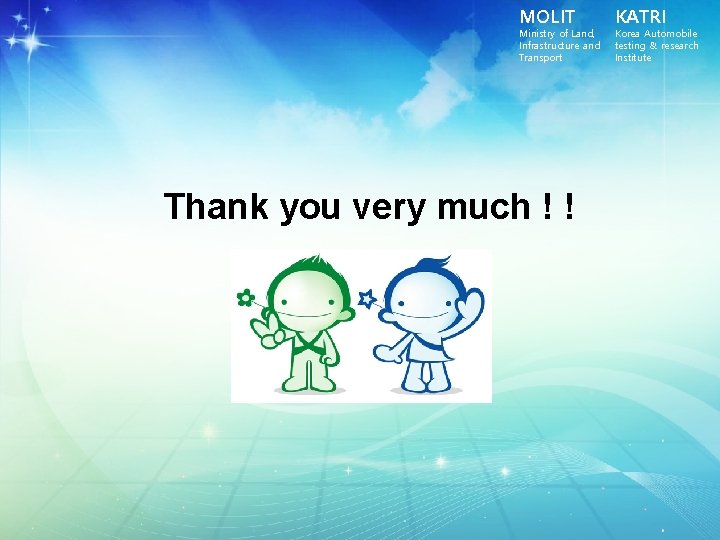 MOLIT
Ministry of Land, Infrastructure and Transport

KATRI
Korea Automobile testing & research Institute

Thank you very much ! !